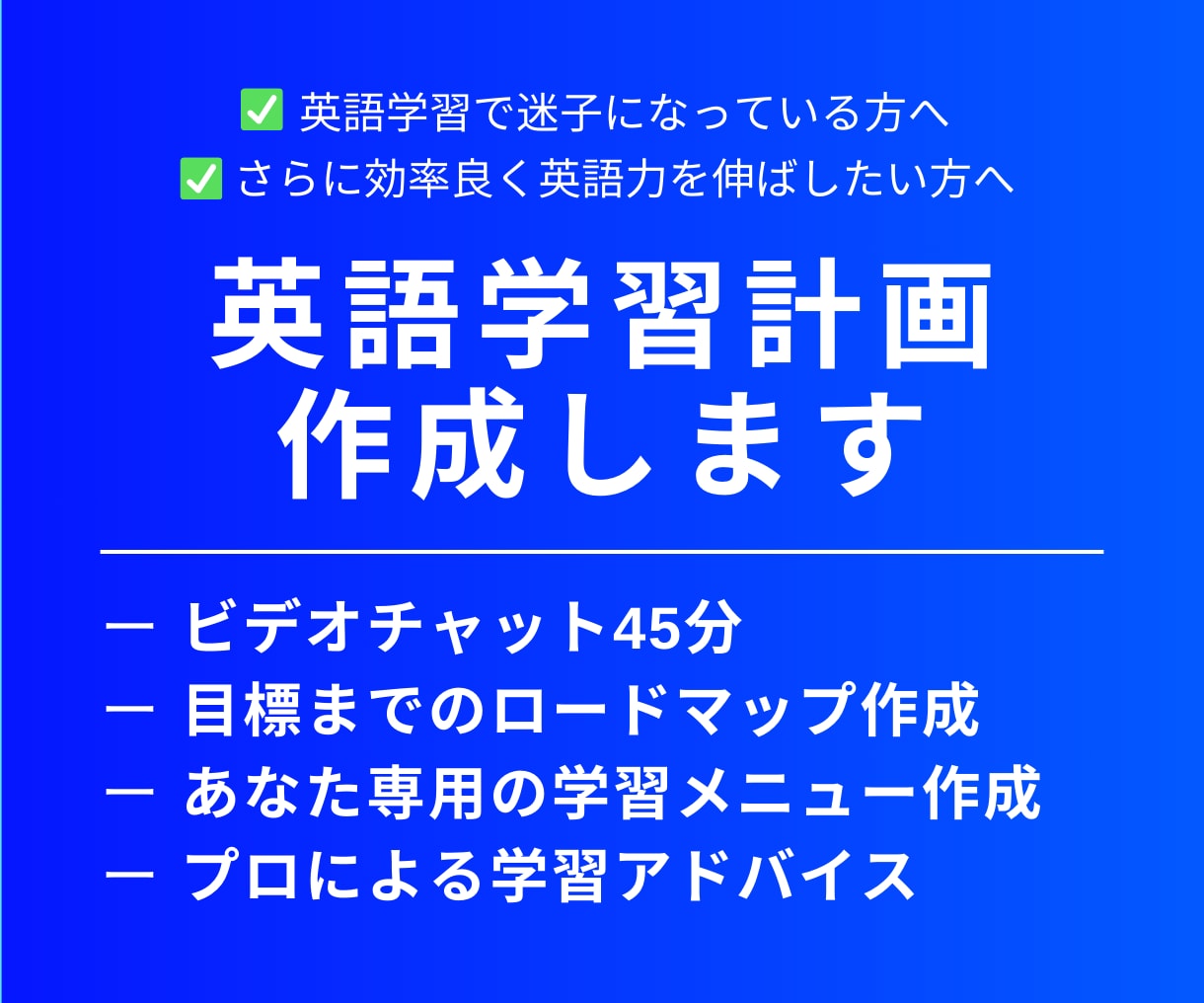 ✅ 英語学習で迷子になっている方へ
✅ さらに効率良く英語力を伸ばしたい方へ

英語学習計画
作成します

ー ビデオチャット45分
ー 目標までのロードマップ作成
ー あなた専用の学習メニュー作成
ー プロによる学習アドバイス